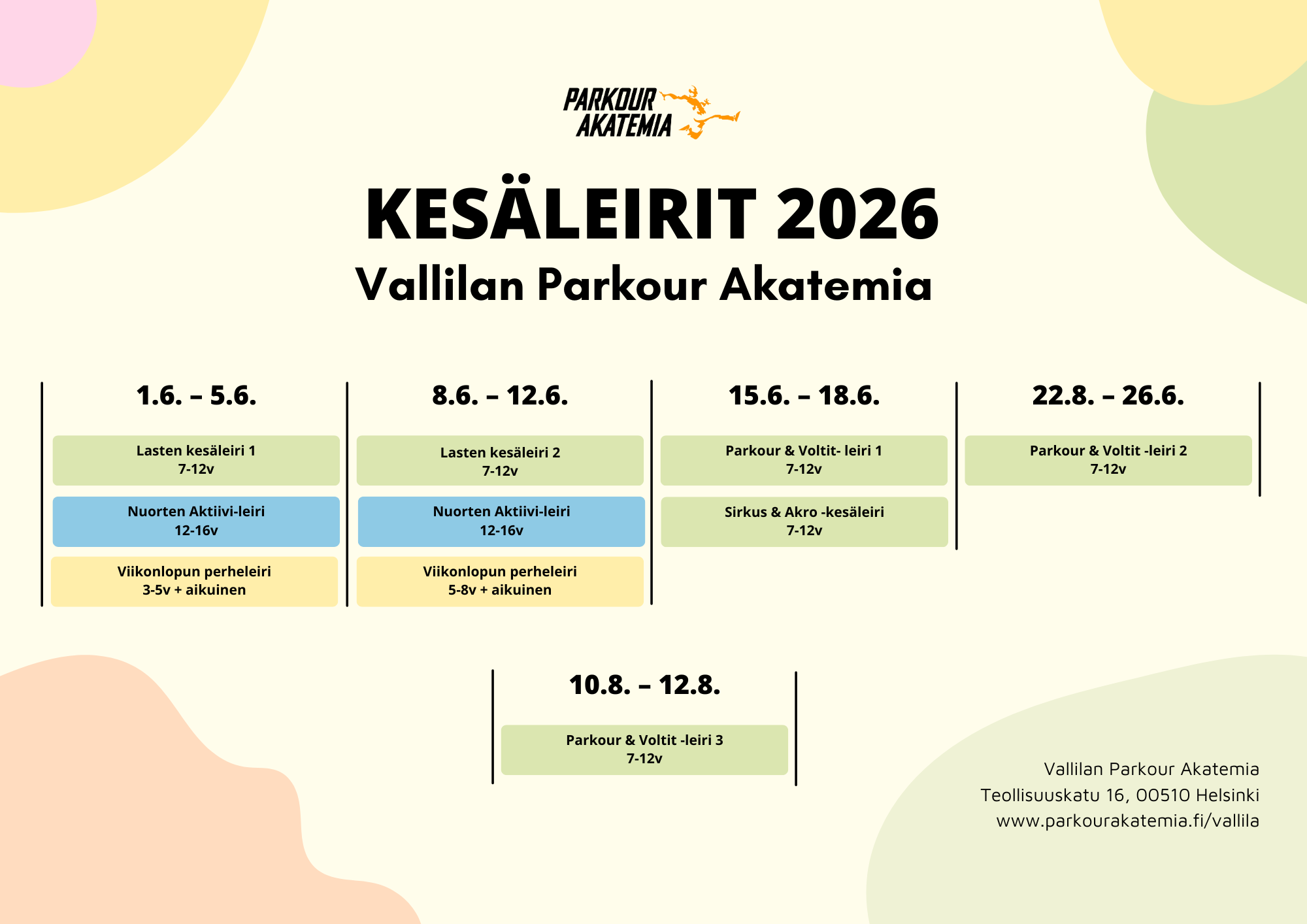 PARKOUR AKATEMIA

KESÄLEIRIT 2026
Vallilan Parkour Akatemia

1.6. – 5.6.

Lasten kesäleiri 1
7-12v

Nuorten Aktiivi-leiri
12-16v

Viikonlopun perheleiri
3-5v + aikuinen

8.6. – 12.6.

Lasten kesäleiri 2
7-12v

Nuorten Aktiivi-leiri
12-16v

Viikonlopun perheleiri
5-8v + aikuinen

15.6. – 18.6.

Parkour & Voltit- leiri 1
7-12v

Sirkus & Akro -kesäleiri
7-12v

22.8. – 26.6.

Parkour & Voltit -leiri 2
7-12v

10.8. – 12.8.

Parkour & Voltit -leiri 3
7-12v

Vallilan Parkour Akatemia
Teollisuuskatu 16, 00510 Helsinki
www.parkourakatemia.fi/vallila